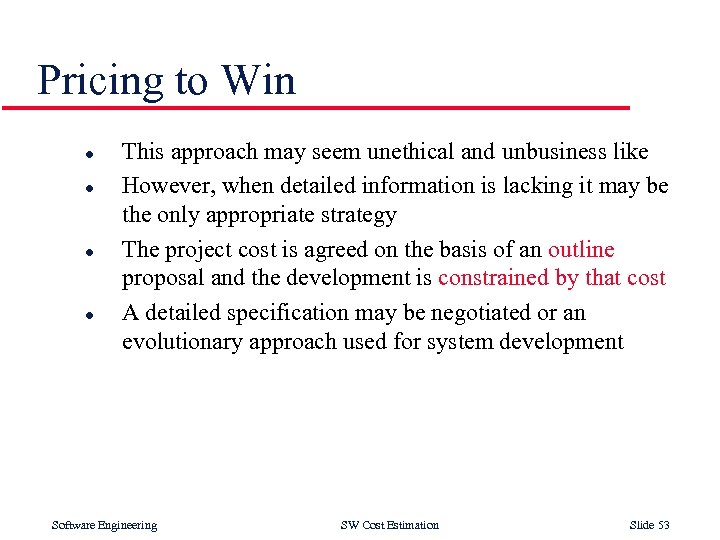 Pricing to Win

- This approach may seem unethical and unbusiness like
- However, when detailed information is lacking it may be the only appropriate strategy
- The project cost is agreed on the basis of an outline proposal and the development is constrained by that cost
- A detailed specification may be negotiated or an evolutionary approach used for system development

Software Engineering    SW Cost Estimation    Slide 53